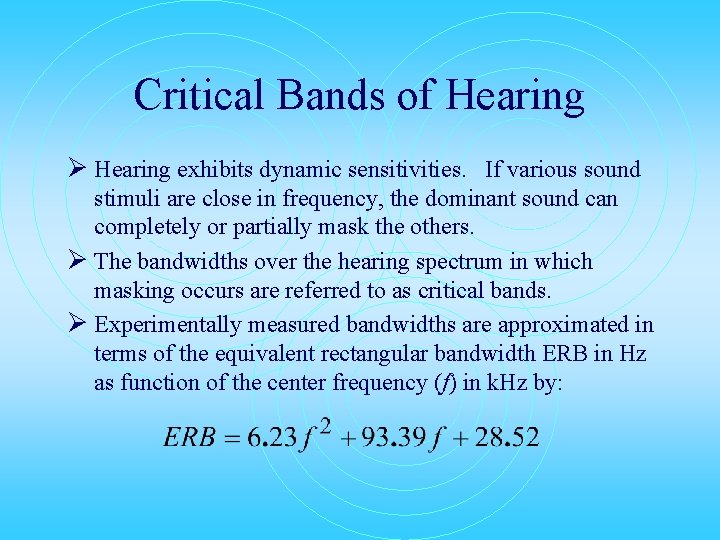 Critical Bands of Hearing

➢ Hearing exhibits dynamic sensitivities. If various sound stimuli are close in frequency, the dominant sound can completely or partially mask the others.

➢ The bandwidths over the hearing spectrum in which masking occurs are referred to as critical bands.

➢ Experimentally measured bandwidths are approximated in terms of the equivalent rectangular bandwidth ERB in Hz as function of the center frequency ($f$) in kHz by:

$ERB = 6.23 f^2 + 93.39 f + 28.52$